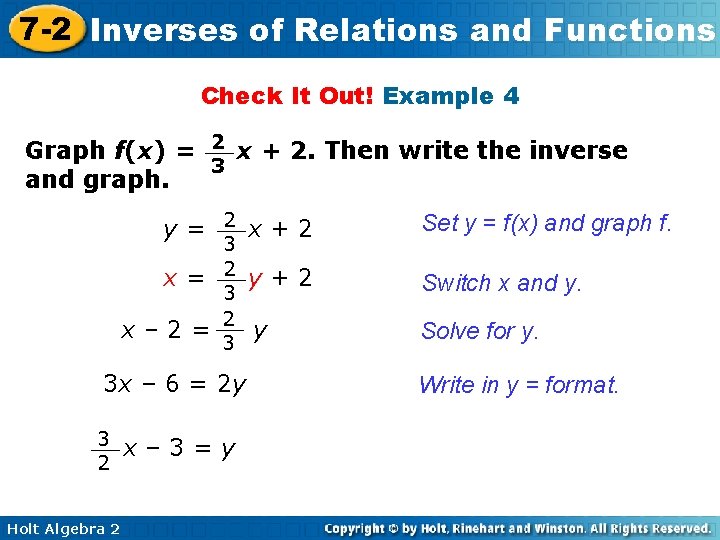 7-2 Inverses of Relations and Functions

Check It Out! Example 4

Graph $f(x) = \frac{2}{3}x + 2$. Then write the inverse and graph.

$y = \frac{2}{3}x + 2$ Set y = f(x) and graph f.

$x = \frac{2}{3}y + 2$ Switch x and y.

$x - 2 = \frac{2}{3}y$ Solve for y.

$3x - 6 = 2y$ Write in y = format.

$\frac{3}{2}x - 3 = y$

Holt Algebra 2

Copyright © by Holt, Rinehart and Winston. All Rights Reserved.